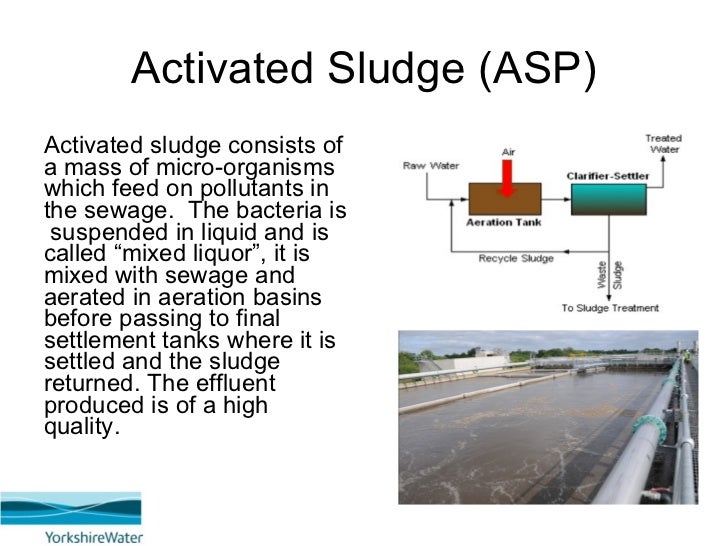 Activated Sludge (ASP)

Activated sludge consists of a mass of micro-organisms which feed on pollutants in the sewage. The bacteria is suspended in liquid and is called “mixed liquor”, it is mixed with sewage and aerated in aeration basins before passing to final settlement tanks where it is settled and the sludge returned. The effluent produced is of a high quality.

Raw Water
Air
Aeration Tank
Clarifier-Settler
Treated Water
Recycle Sludge
Waste Sludge
To Sludge Treatment

YorkshireWater